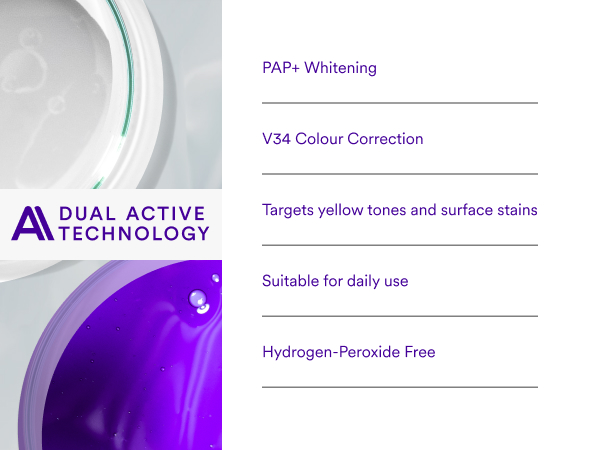 DUAL ACTIVE TECHNOLOGY

PAP+ Whitening

V34 Colour Correction

Targets yellow tones and surface stains

Suitable for daily use

Hydrogen-Peroxide Free